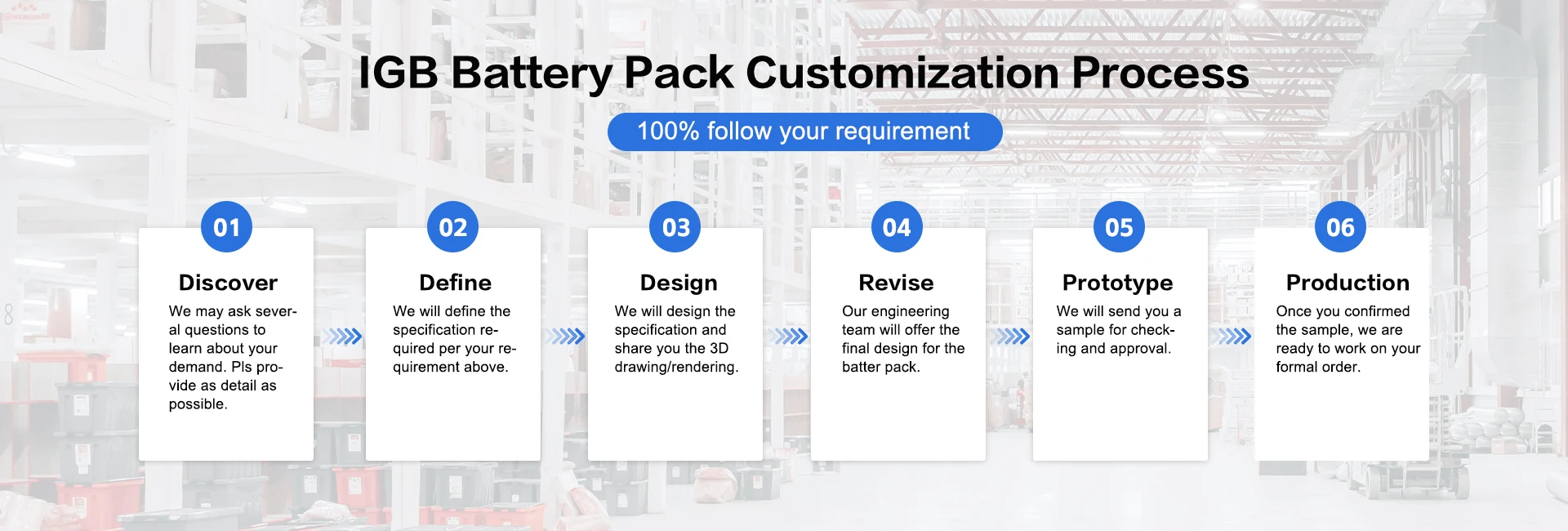 IGB Battery Pack Customization Process

100% follow your requirement

01

Discover

We may ask several questions to learn about your demand. Pls provide as detail as possible.

02

Define

We will define the specification required per your requirement above.

03

Design

We will design the specification and share you the 3D drawing/rendering.

04

Revise

Our engineering team will offer the final design for the batter pack.

05

Prototype

We will send you a sample for checking and approval.

06

Production

Once you confirmed the sample, we are ready to work on your formal order.